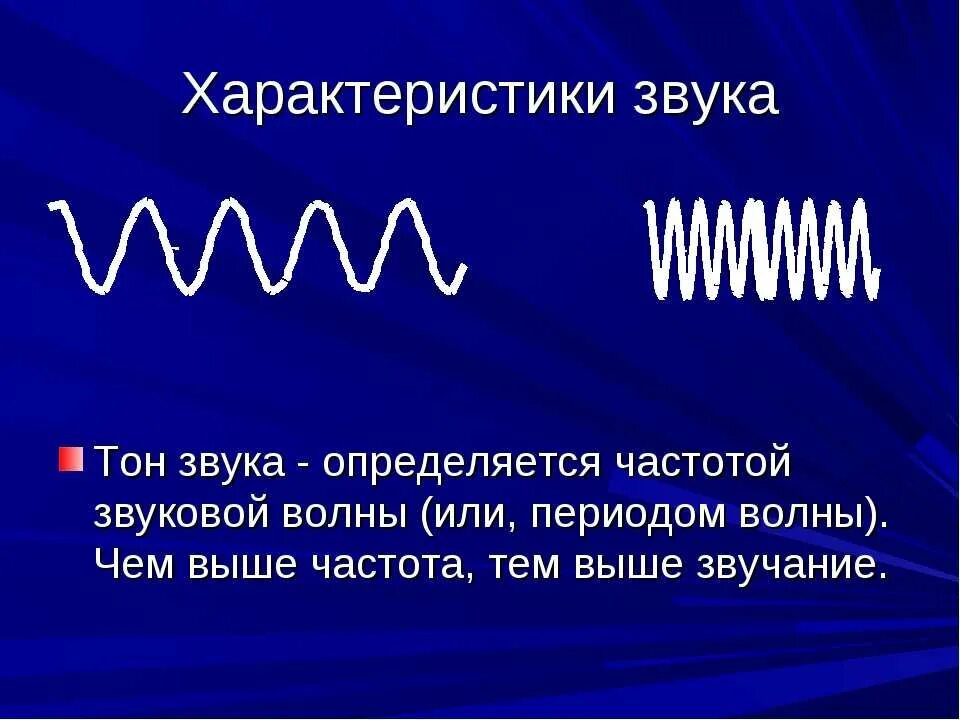 Характеристики звука

Тон звука - определяется частотой звуковой волны (или, периодом волны). Чем выше частота, тем выше звучание.